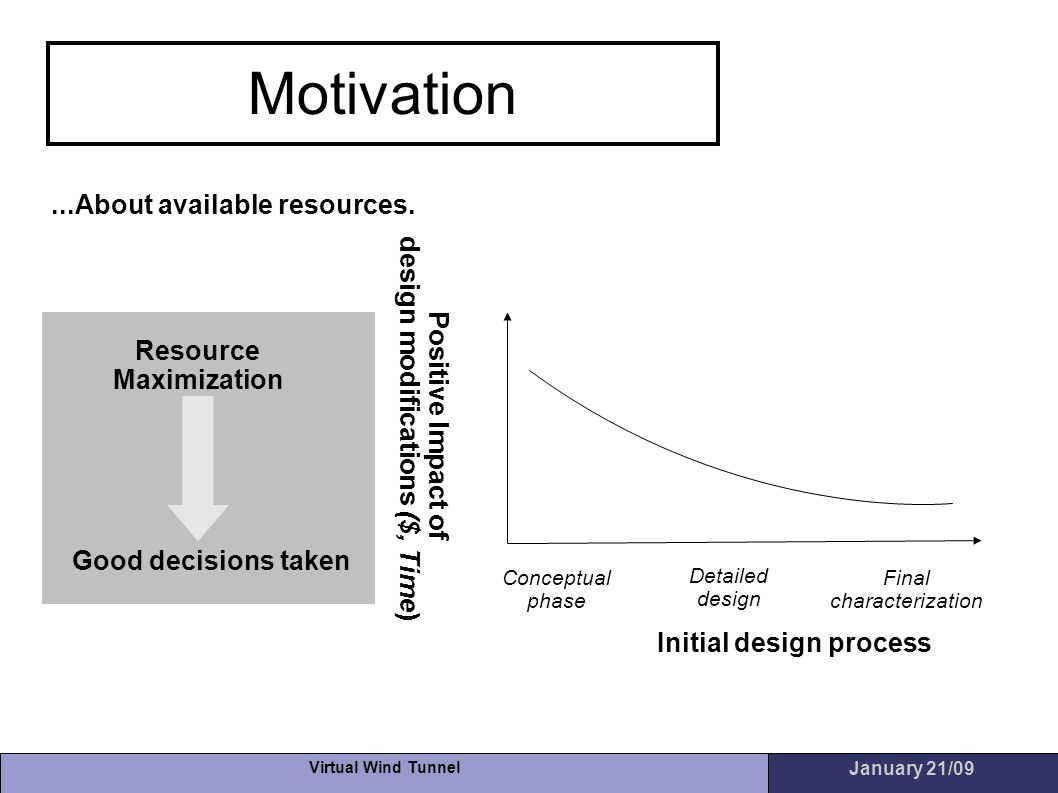 Motivation

...About available resources.

Resource Maximization

Good decisions taken

Positive Impact of design modifications ($, Time)

Conceptual phase

Detailed design

Final characterization

Initial design process

Virtual Wind Tunnel

January 21/09